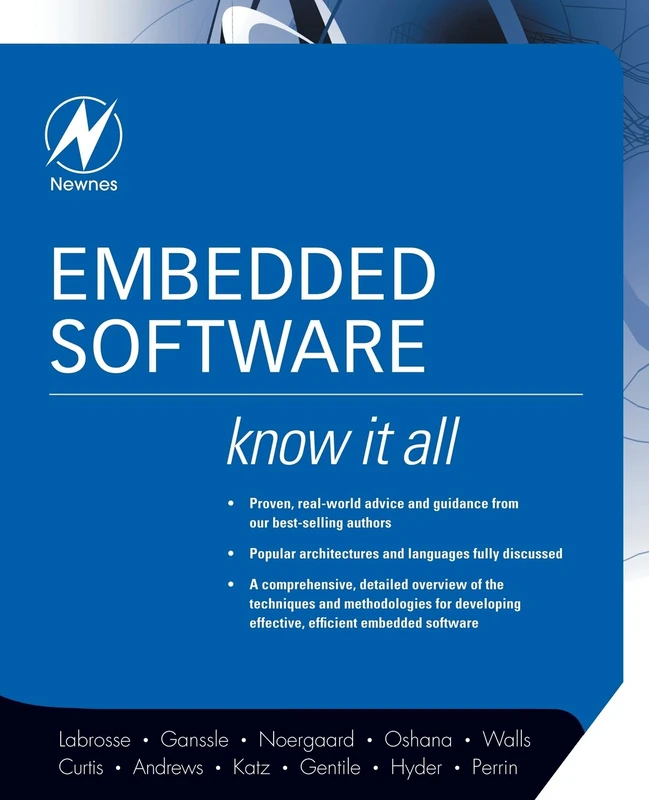 Newnes

EMBEDDED SOFTWARE

know it all

• Proven, real-world advice and guidance from our best-selling authors

• Popular architectures and languages fully discussed

• A comprehensive, detailed overview of the techniques and methodologies for developing effective, efficient embedded software

Labrosse • Ganssle • Noergaard • Oshana • Walls
Curtis • Andrews • Katz • Gentile • Hyder • Perrin